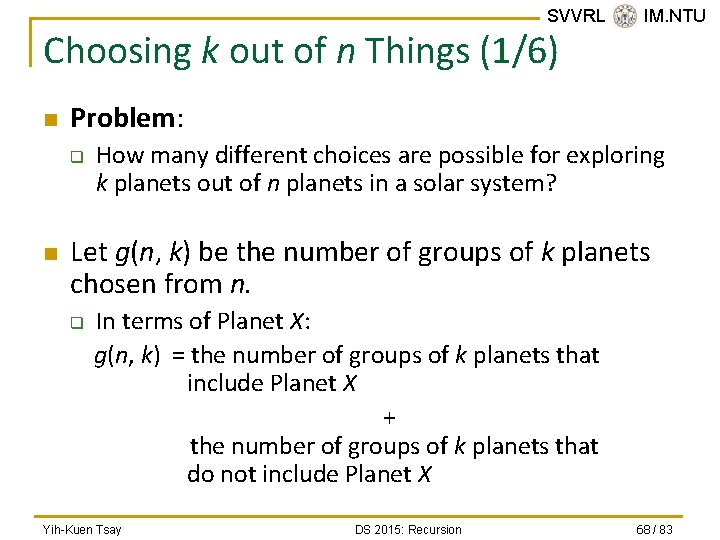 SVVRL IM.NTU

Choosing $k$ out of $n$ Things (1/6)

Problem:

How many different choices are possible for exploring $k$ planets out of $n$ planets in a solar system?

Let $g(n, k)$ be the number of groups of $k$ planets chosen from $n$.

In terms of Planet $X$:

$g(n, k)$ = the number of groups of $k$ planets that include Planet $X$

+

the number of groups of $k$ planets that do not include Planet $X$

Yih-Kuen Tsay

DS 2015: Recursion

68 / 83